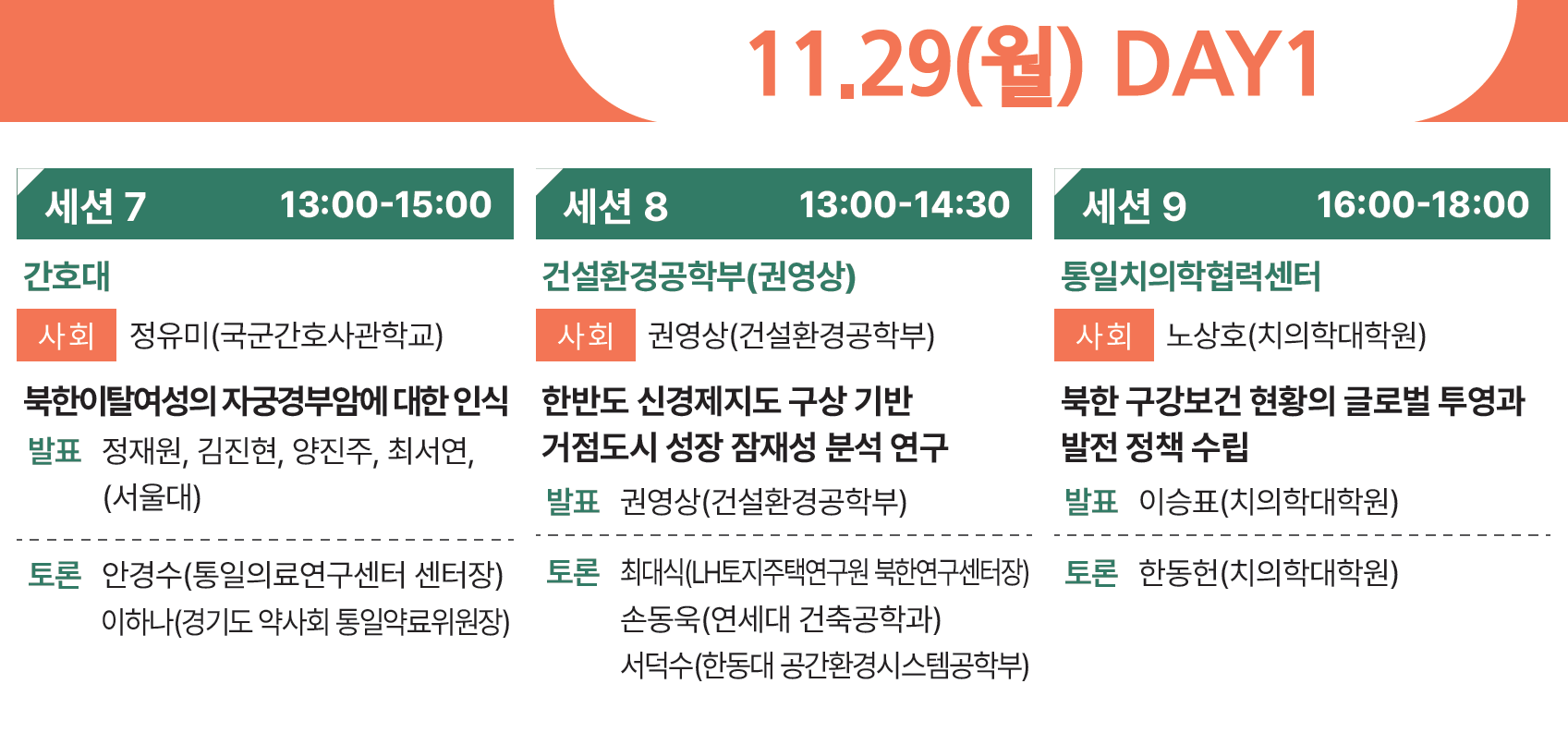 11.29(월) DAY1

세션 7 13:00-15:00

간호대

사회 정유미(국군간호사관학교)

북한이탈여성의 자궁경부암에 대한 인식

발표 정재원, 김진현, 양진주, 최서연, (서울대)

토론 안경수(통일의료연구센터 센터장)
이하나(경기도 약사회 통일약료위원장)

세션 8 13:00-14:30

건설환경공학부(권영상)

사회 권영상(건설환경공학부)

한반도 신경제지도 구상 기반 거점도시 성장 잠재성 분석 연구

발표 권영상(건설환경공학부)

토론 최대식(LH토지주택연구원 북한연구센터장)
손동욱(연세대 건축공학과)
서덕수(한동대 공간환경시스템공학부)

세션 9 16:00-18:00

통일치의학협력센터

사회 노상호(치의학대학원)

북한 구강보건 현황의 글로벌 투영과 발전 정책 수립

발표 이승표(치의학대학원)

토론 한동헌(치의학대학원)